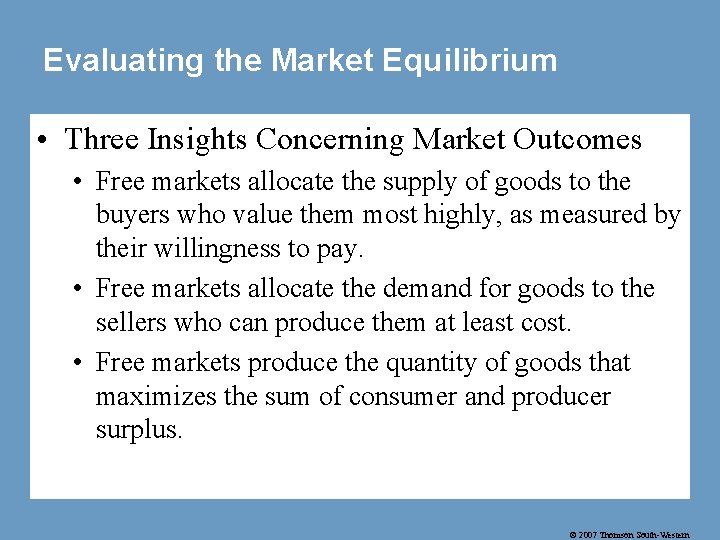 Evaluating the Market Equilibrium

• Three Insights Concerning Market Outcomes

• Free markets allocate the supply of goods to the buyers who value them most highly, as measured by their willingness to pay.

• Free markets allocate the demand for goods to the sellers who can produce them at least cost.

• Free markets produce the quantity of goods that maximizes the sum of consumer and producer surplus.

© 2007 Thomson South-Western